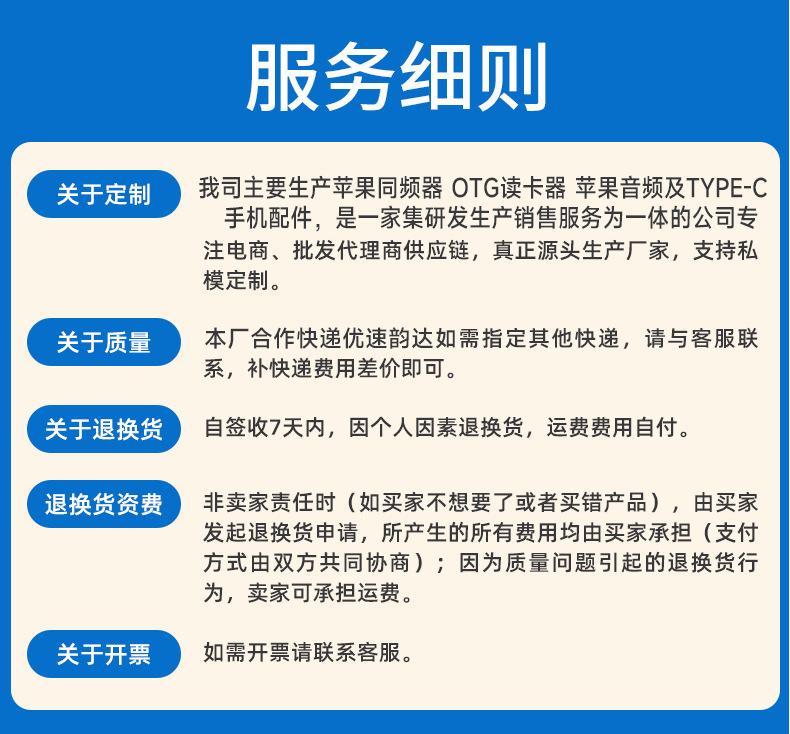 服务细则

关于定制

我司主要生产苹果同频器 OTG读卡器 苹果音频及TYPE-C 手机配件，是一家集研发生产销售服务为一体的公司专注电商、批发代理商供应链，真正源头生产厂家，支持私模定制。

关于质量

本厂合作快递优速韵达如需指定其他快递，请与客服联系，补快递费用差价即可。

关于退换货

自签收7天内，因个人因素退换货，运费费用自付。

退换货资费

非卖家责任时（如买家不想要了或者买错产品），由买家发起退换货申请，所产生的所有费用均由买家承担（支付方式由双方共同协商）；因为质量问题引起的退换货行为，卖家可承担运费。

关于开票

如需开票请联系客服。